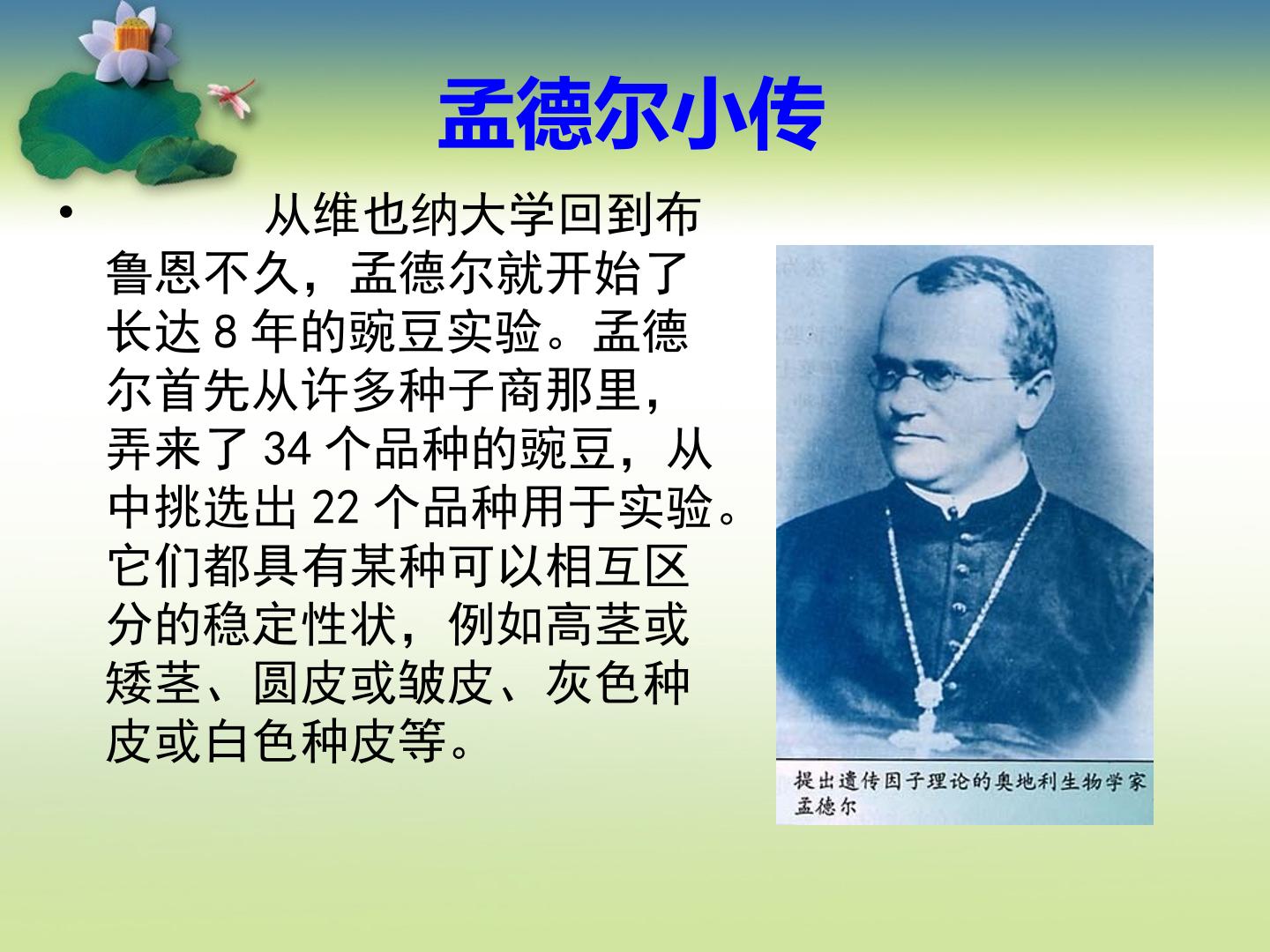 孟德尔小传

• 从维也纳大学回到布鲁恩不久，孟德尔就开始了长达8年的豌豆实验。孟德尔首先从许多种子商那里，弄来了34个品种的豌豆，从中挑选出22个品种用于实验。它们都具有某种可以相互区分的稳定性状，例如高茎或矮茎、圆皮或皱皮、灰色种皮或白色种皮等。

提出遗传因子理论的奥地利生物学家孟德尔